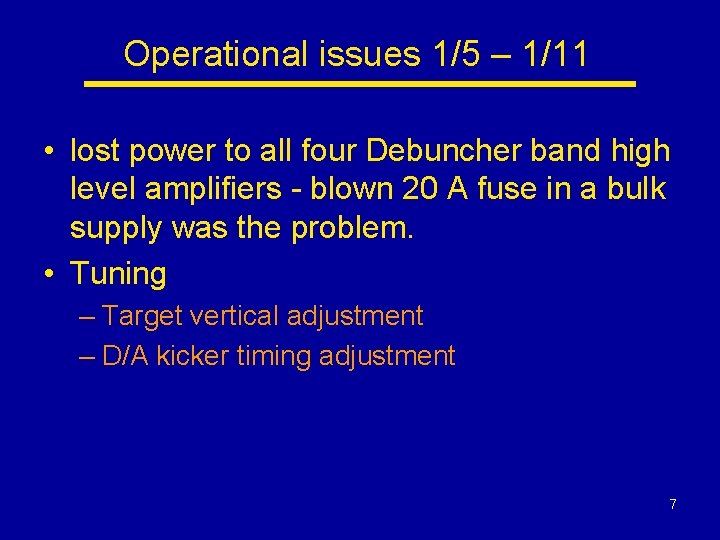 Operational issues 1/5 – 1/11

• lost power to all four Debuncher band high level amplifiers - blown 20 A fuse in a bulk supply was the problem.
• Tuning
– Target vertical adjustment
– D/A kicker timing adjustment

7